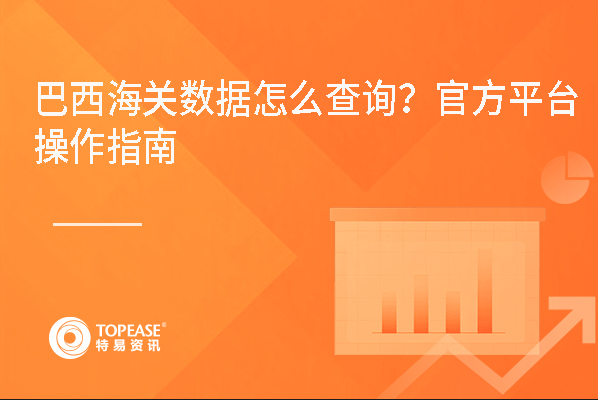 巴西海关数据怎么查询？官方平台操作指南

TOPEASE®
特易资讯